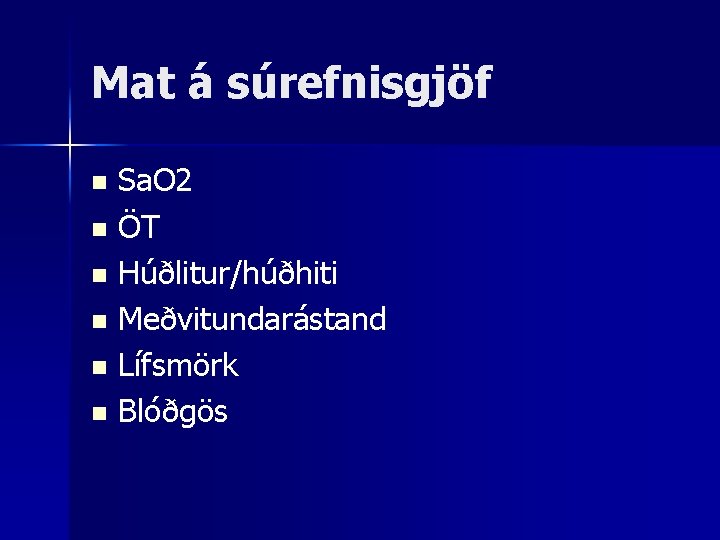 Mat á súrefnisgjöf

- SaO2
- ÖT
- Húðlitur/húðhiti
- Meðvitundarástand
- Lífsmörk
- Blóðgös